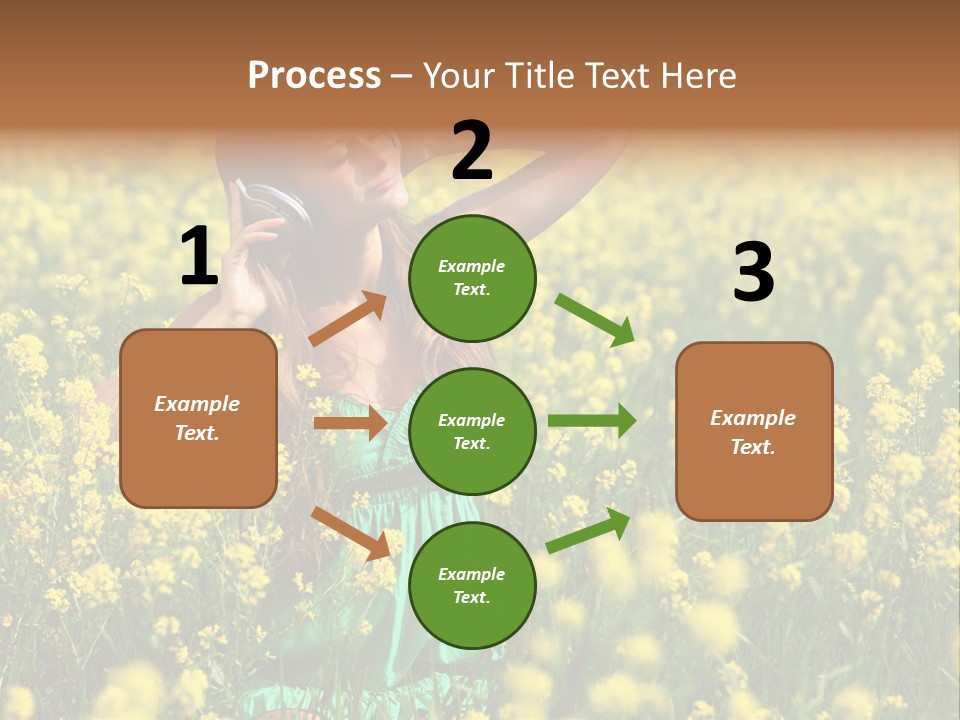 Process – Your Title Text Here

1

Example Text.

2

Example Text.

Example Text.

Example Text.

3

Example Text.